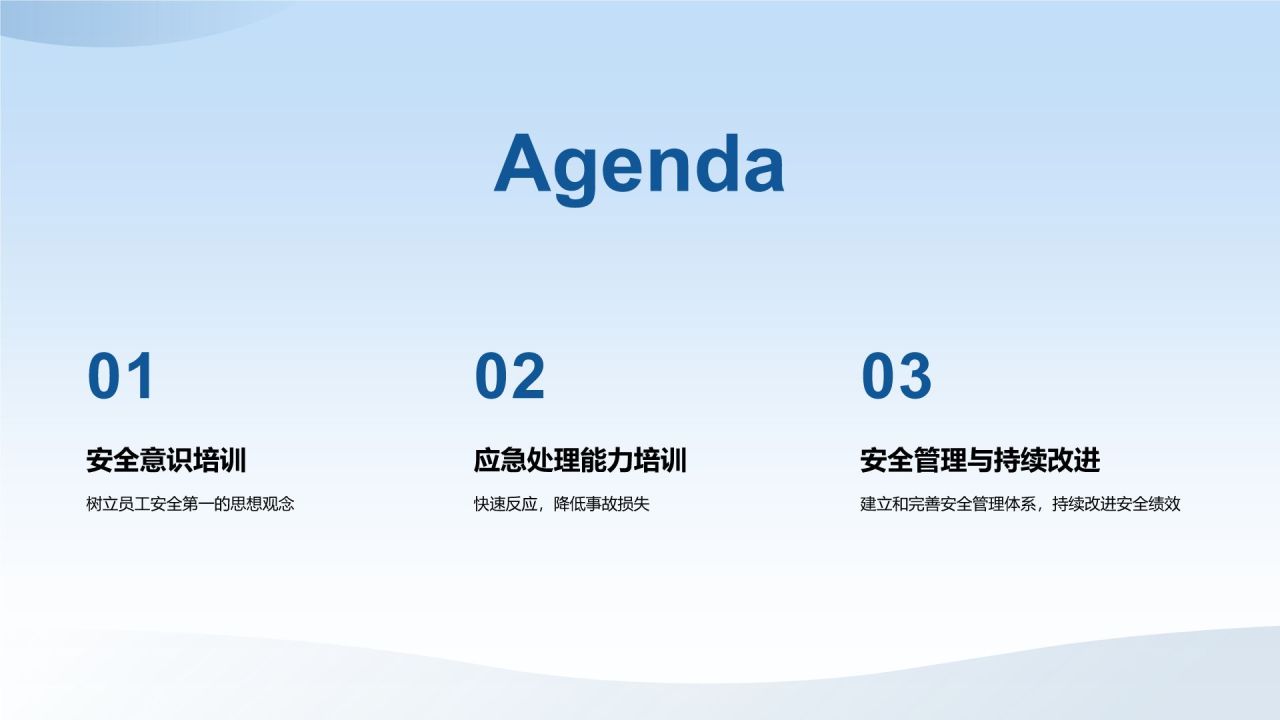 Agenda

01

安全意识培训

树立员工安全第一的思想观念

02

应急处理能力培训

快速反应，降低事故损失

03

安全管理与持续改进

建立和完善安全管理体系，持续改进安全绩效